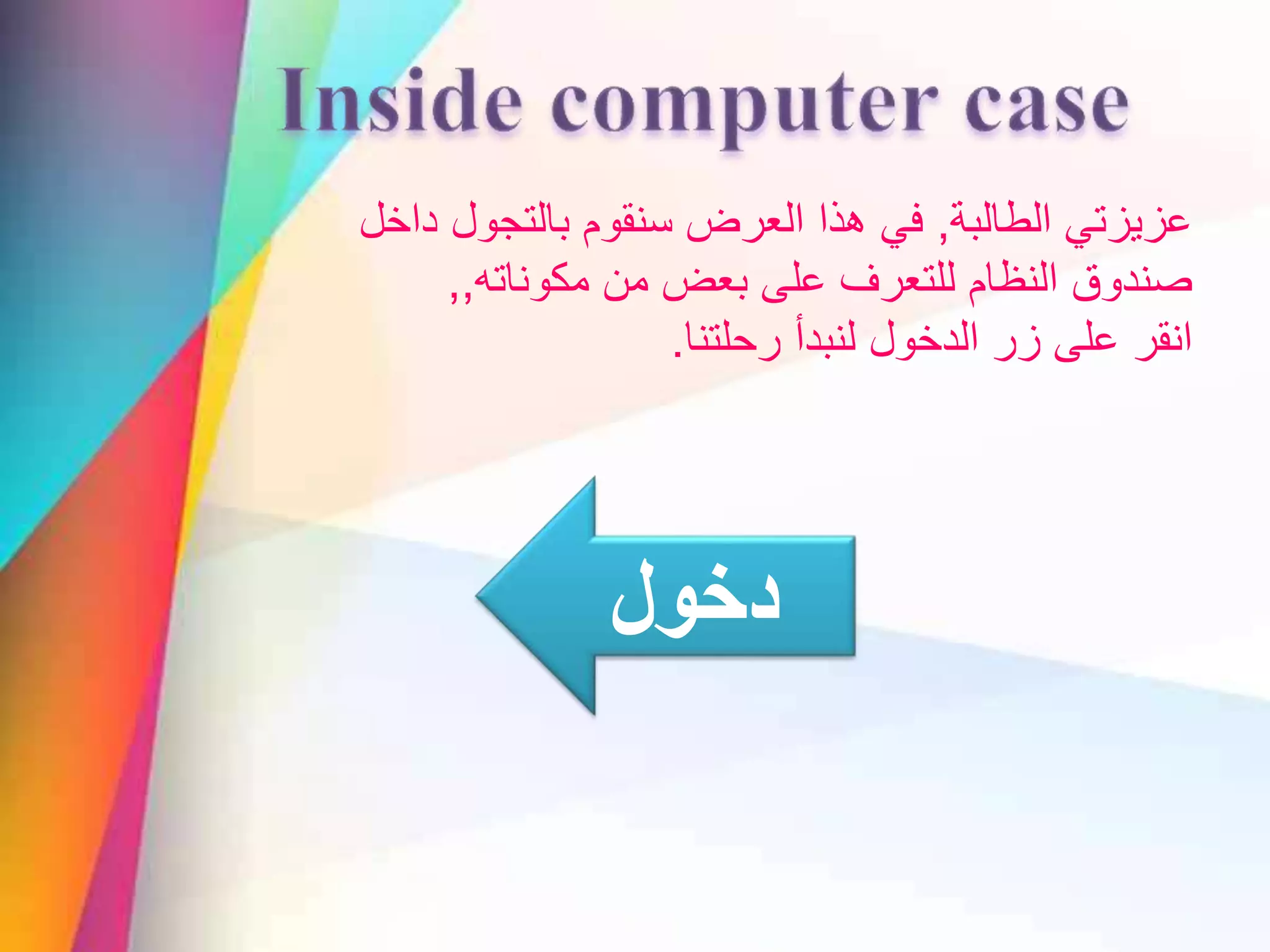 Inside computer case

عزيزتي الطالبة, في هذا العرض سنقوم بالتجول داخل صندوق النظام للتعرف على بعض من مكوناته,, انقر على زر الدخول لنبدأ رحلتنا.

دخول